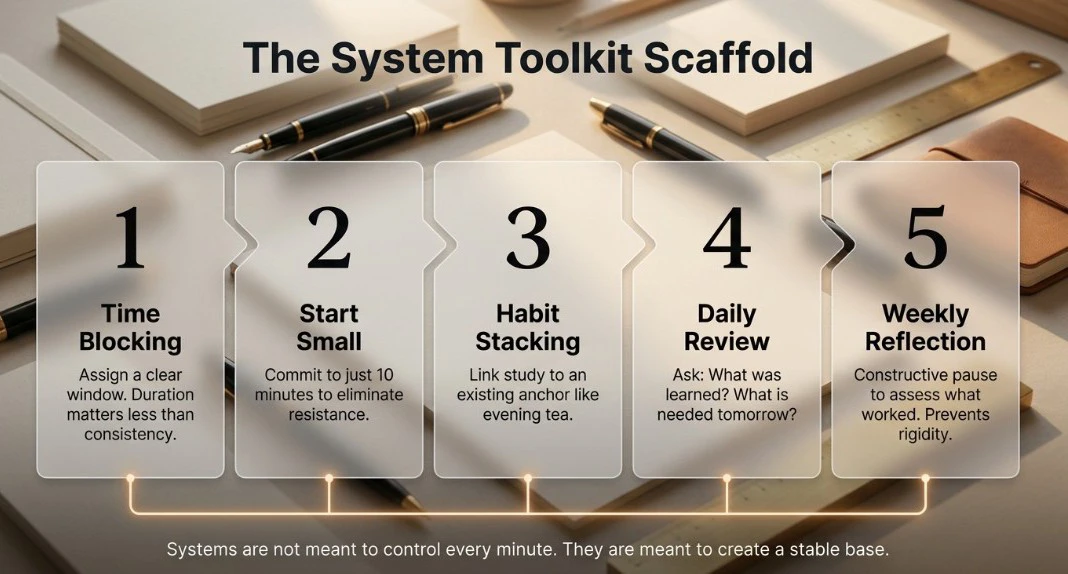 The System Toolkit Scaffold

1
Time Blocking
Assign a clear window. Duration matters less than consistency.

2
Start Small
Commit to just 10 minutes to eliminate resistance.

3
Habit Stacking
Link study to an existing anchor like evening tea.

4
Daily Review
Ask: What was learned? What is needed tomorrow?

5
Weekly Reflection
Constructive pause to assess what worked. Prevents rigidity.

Systems are not meant to control every minute. They are meant to create a stable base.